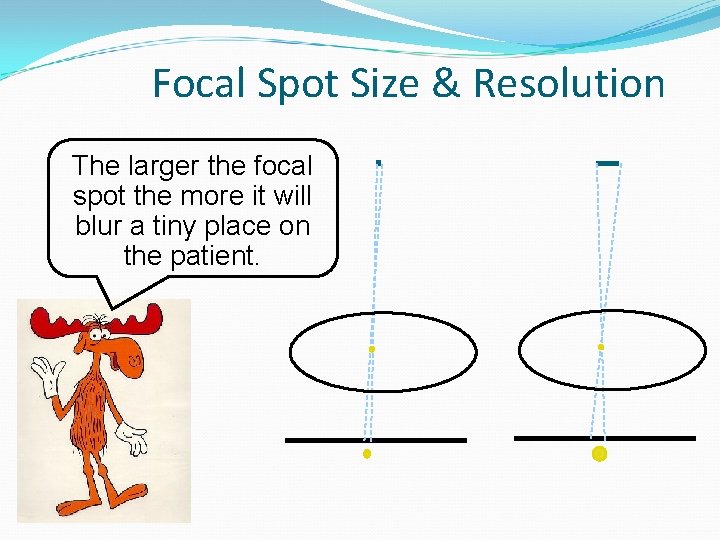 Focal Spot Size & Resolution

The larger the focal spot the more it will blur a tiny place on the patient.